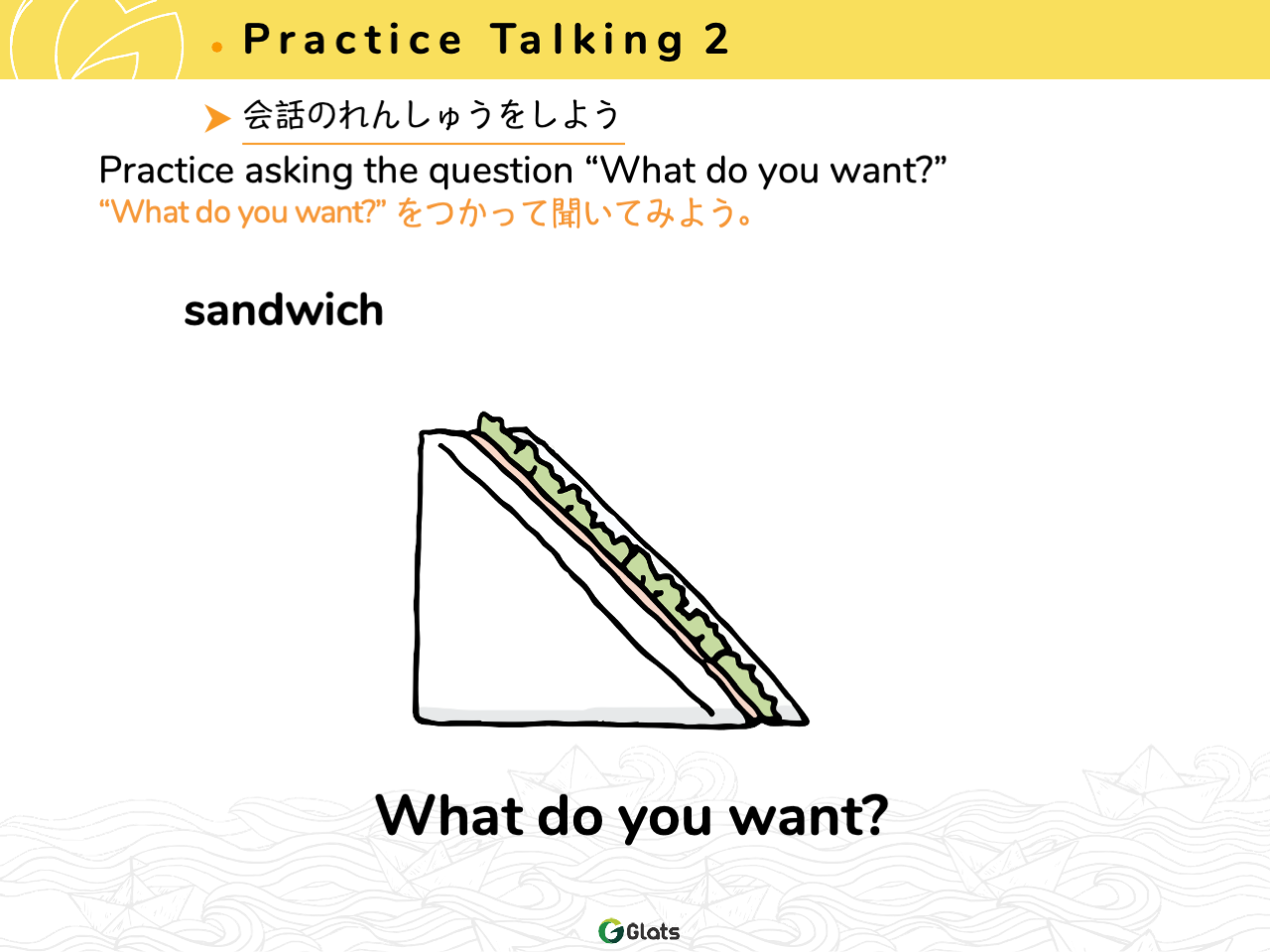 Practice Talking 2

会話のれんしゅうをしよう

Practice asking the question “What do you want?”
“What do you want?” をつかって聞いてみよう。

sandwich

What do you want?

Glats